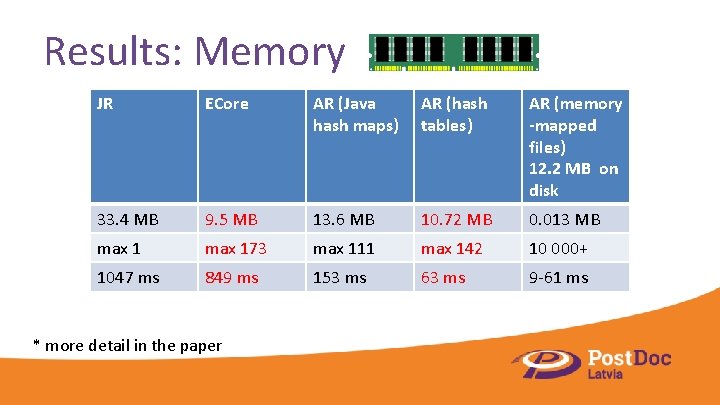 Results: Memory

| JR | ECore | AR (Java hash maps) | AR (hash tables) | AR (memory -mapped files) 12.2 MB on disk |
|---|---|---|---|---|
| 33.4 MB | 9.5 MB | 13.6 MB | 10.72 MB | 0.013 MB |
| max 1 | max 173 | max 111 | max 142 | 10 000+ |
| 1047 ms | 849 ms | 153 ms | 63 ms | 9-61 ms |

* more detail in the paper

PostDoc Latvia